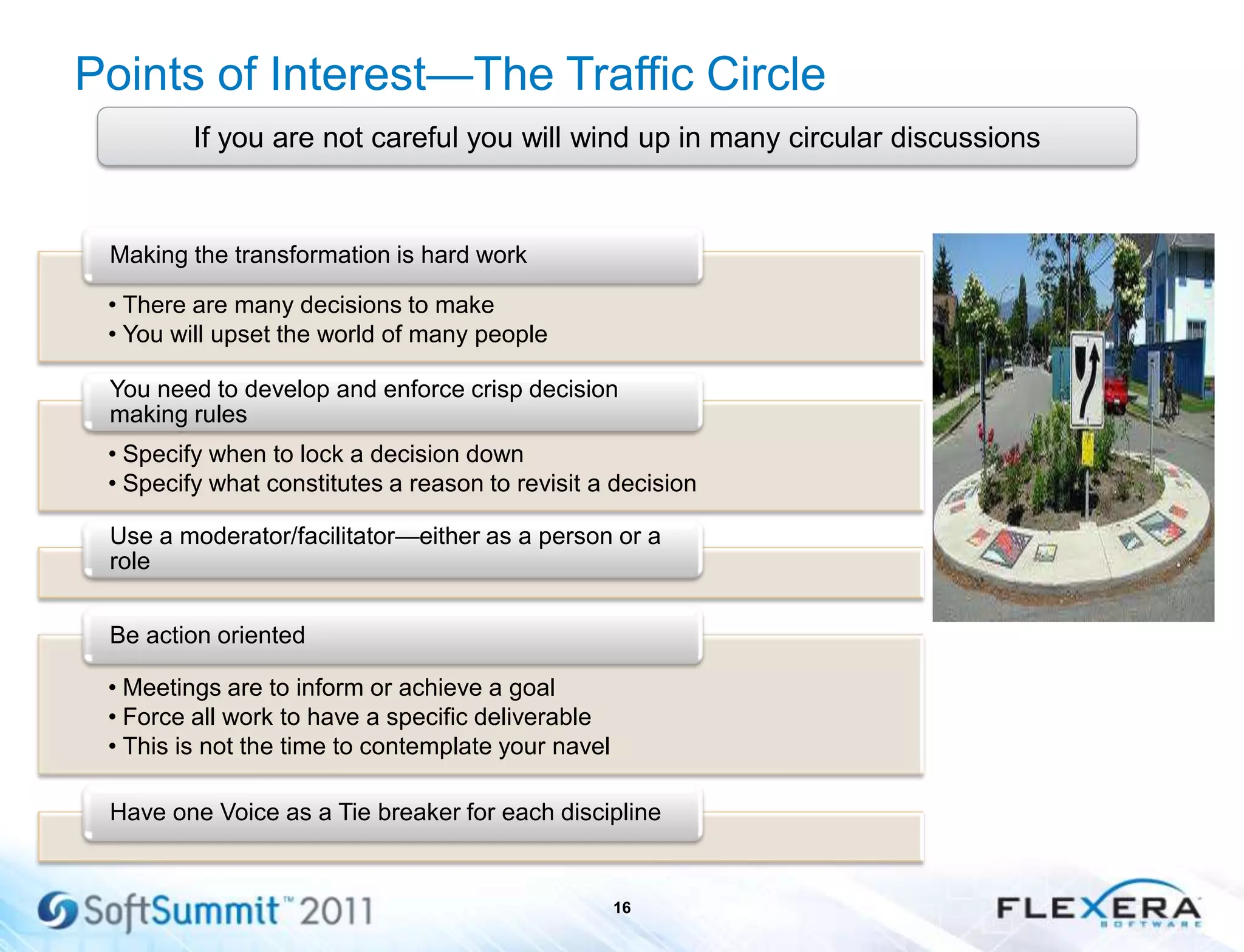 Points of Interest—The Traffic Circle

If you are not careful you will wind up in many circular discussions

Making the transformation is hard work

• There are many decisions to make
• You will upset the world of many people

You need to develop and enforce crisp decision making rules

• Specify when to lock a decision down
• Specify what constitutes a reason to revisit a decision

Use a moderator/facilitator—either as a person or a role

Be action oriented

• Meetings are to inform or achieve a goal
• Force all work to have a specific deliverable
• This is not the time to contemplate your navel

Have one Voice as a Tie breaker for each discipline

SoftSummit™ 2011

16

FLEXERA SOFTWARE